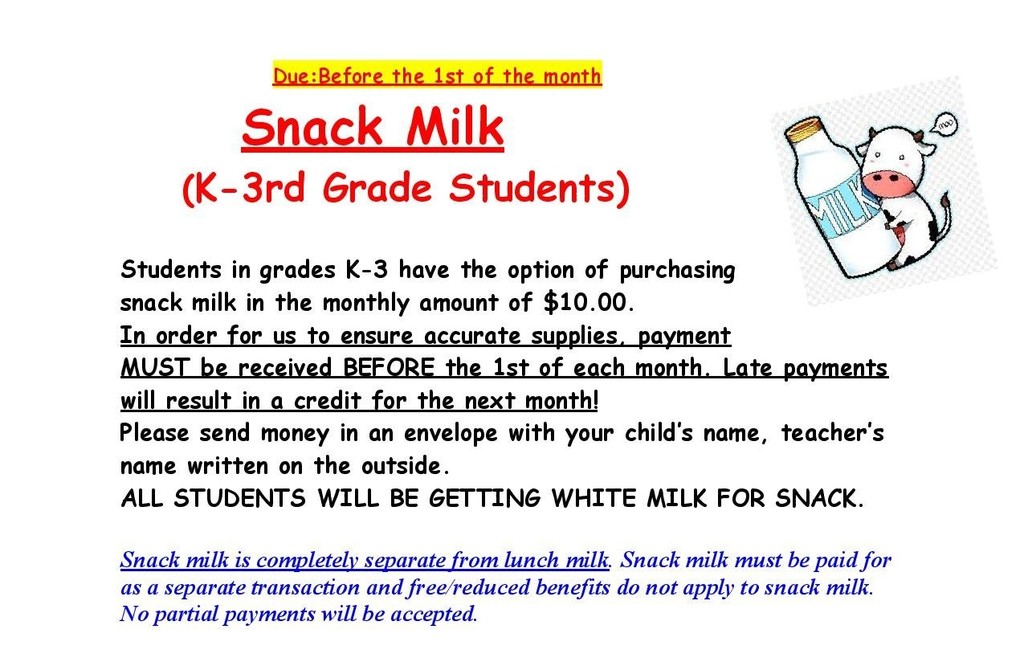 Due:Before the 1st of the month

Snack Milk

(K-3rd Grade Students)

MILK

moo

Students in grades K-3 have the option of purchasing snack milk in the monthly amount of $10.00. In order for us to ensure accurate supplies, payment MUST be received BEFORE the 1st of each month. Late payments will result in a credit for the next month! Please send money in an envelope with your child's name, teacher's name written on the outside. ALL STUDENTS WILL BE GETTING WHITE MILK FOR SNACK.

Snack milk is completely separate from lunch milk. Snack milk must be paid for as a separate transaction and free/reduced benefits do not apply to snack milk. No partial payments will be accepted.